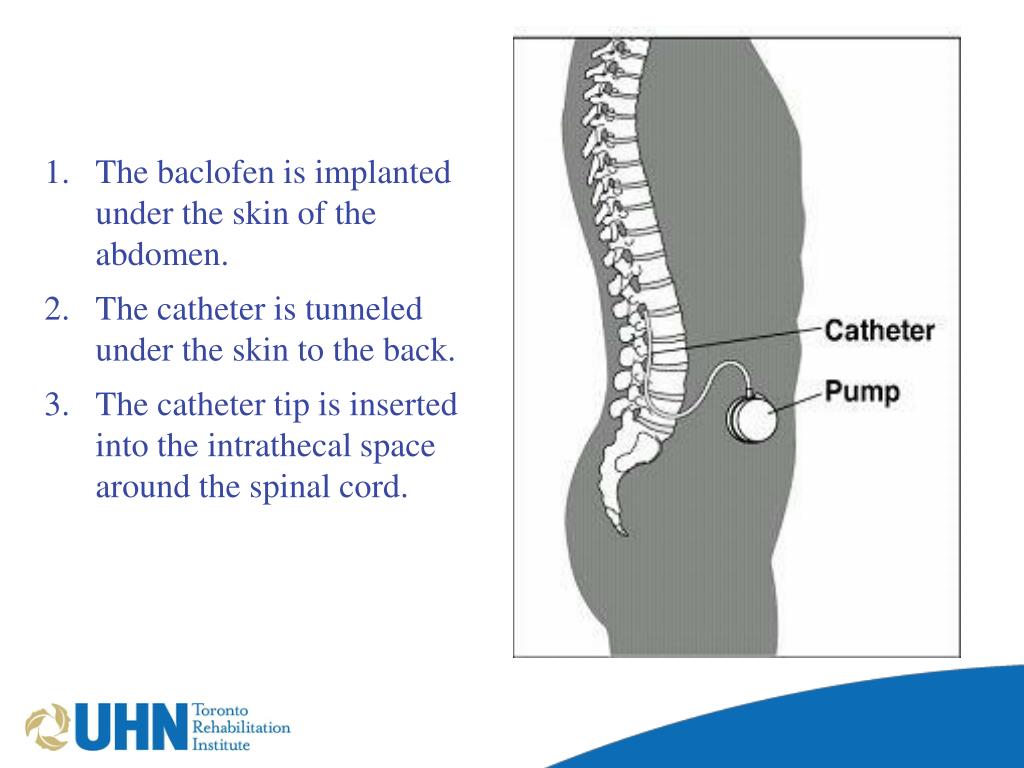 1. The baclofen is implanted under the skin of the abdomen.
2. The catheter is tunneled under the skin to the back.
3. The catheter tip is inserted into the intrathecal space around the spinal cord.

Catheter
Pump

UHN Toronto Rehabilitation Institute